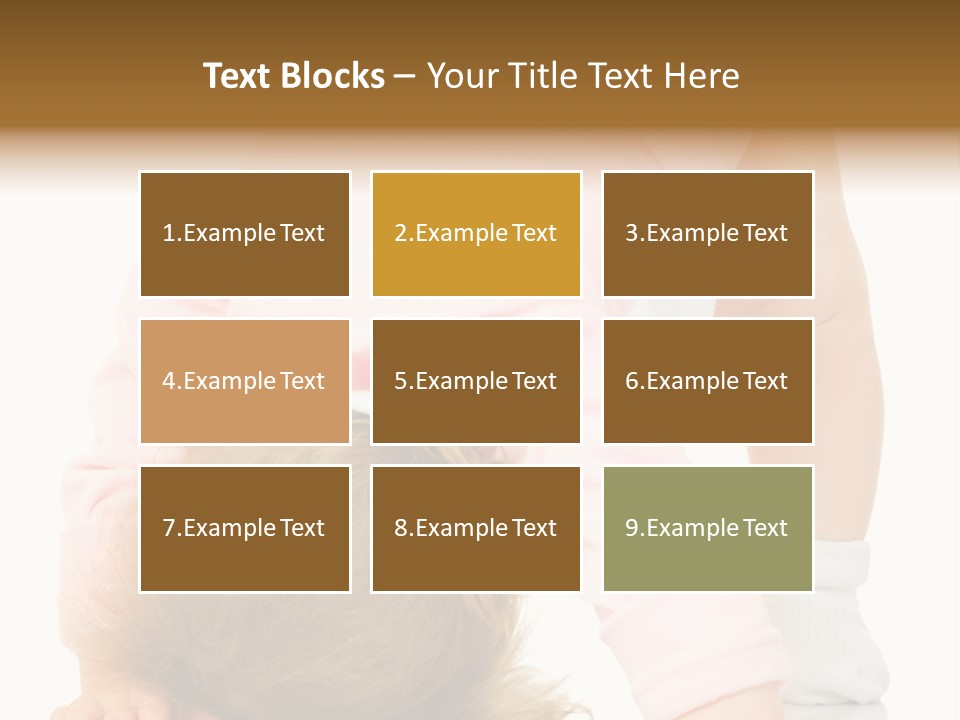 Text Blocks – Your Title Text Here

1.Example Text

2.Example Text

3.Example Text

4.Example Text

5.Example Text

6.Example Text

7.Example Text

8.Example Text

9.Example Text